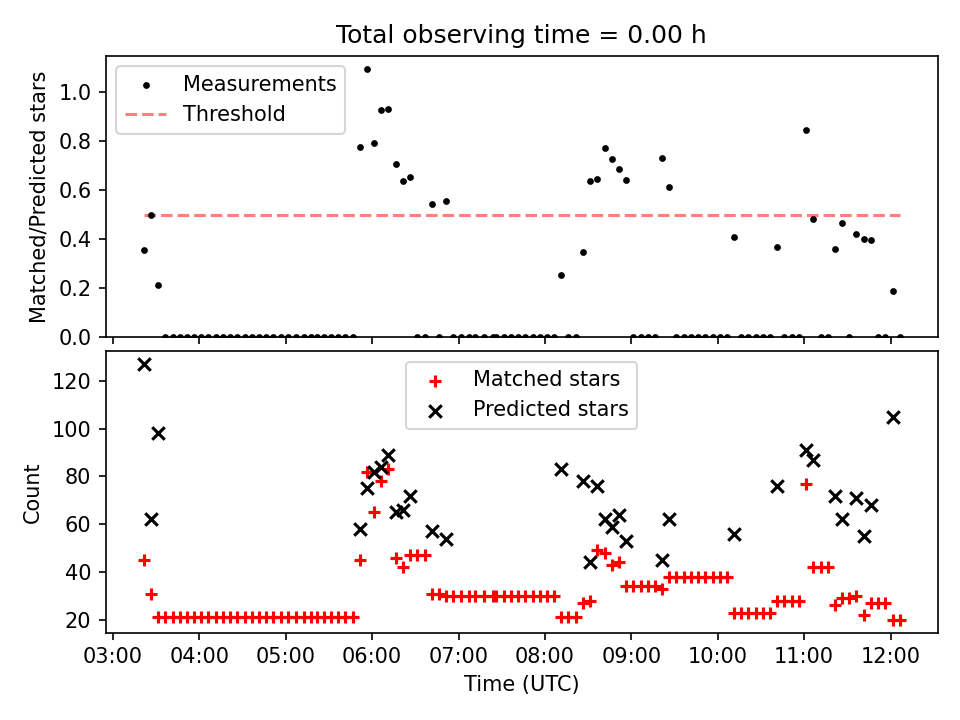 Total observing time = 0.00 h

Measurements
Threshold

Matched/Predicted stars

1.0
0.8
0.6
0.4
0.2
0.0

Matched stars
Predicted stars

Count

120
100
80
60
40
20

03:00 04:00 05:00 06:00 07:00 08:00 09:00 10:00 11:00 12:00

Time (UTC)